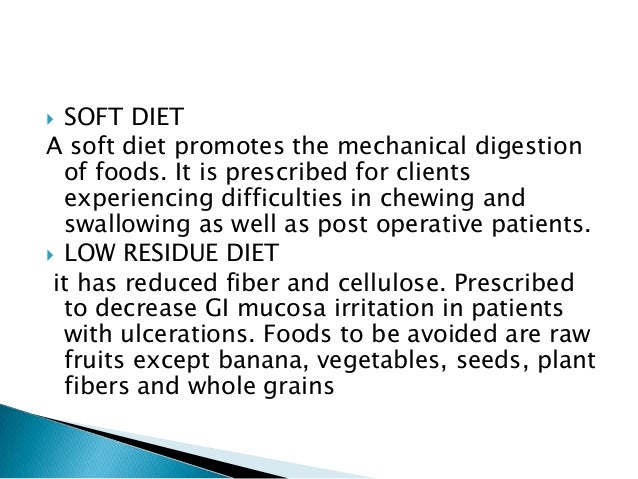 SOFT DIET

A soft diet promotes the mechanical digestion of foods. It is prescribed for clients experiencing difficulties in chewing and swallowing as well as post operative patients.

LOW RESIDUE DIET

it has reduced fiber and cellulose. Prescribed to decrease GI mucosa irritation in patients with ulcerations. Foods to be avoided are raw fruits except banana, vegetables, seeds, plant fibers and whole grains